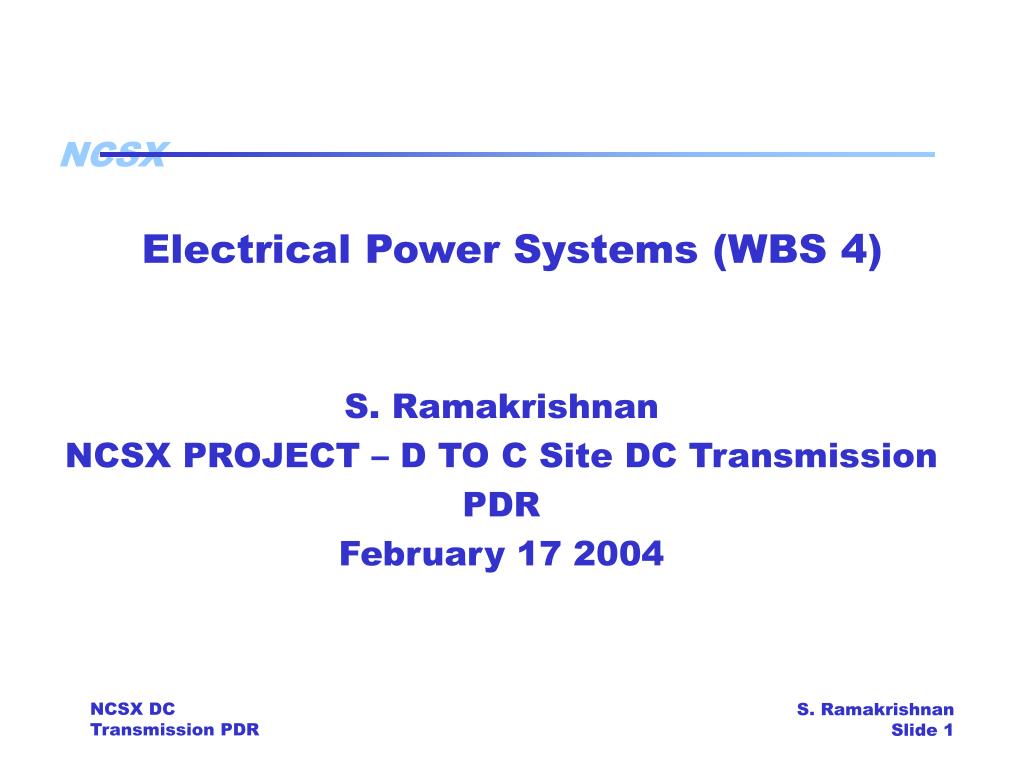 NCSX

Electrical Power Systems (WBS 4)

S. Ramakrishnan
NCSX PROJECT – D TO C Site DC Transmission
PDR
February 17 2004

NCSX DC
Transmission PDR

S. Ramakrishnan
Slide 1